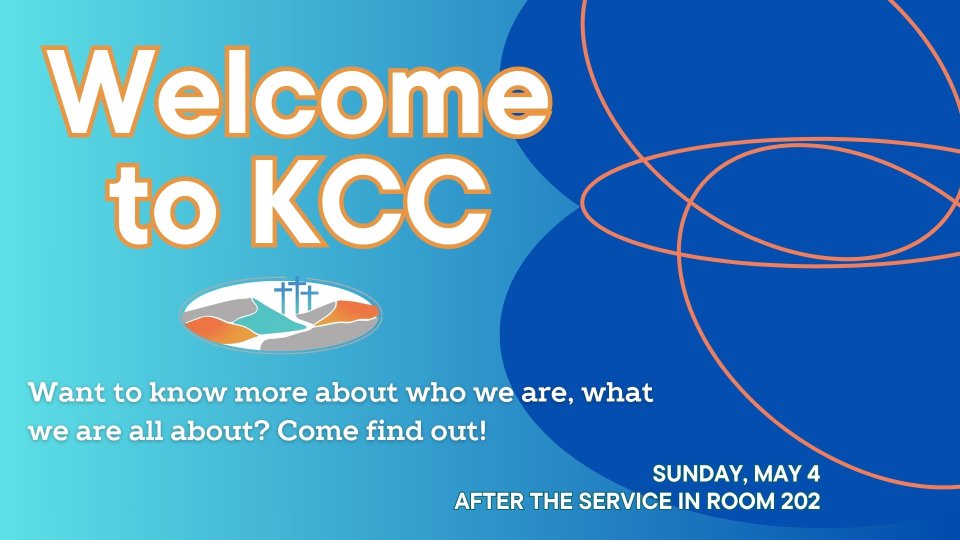 Welcome to KCC

Want to know more about who we are, what we are all about? Come find out!

SUNDAY, MAY 4
AFTER THE SERVICE IN ROOM 202